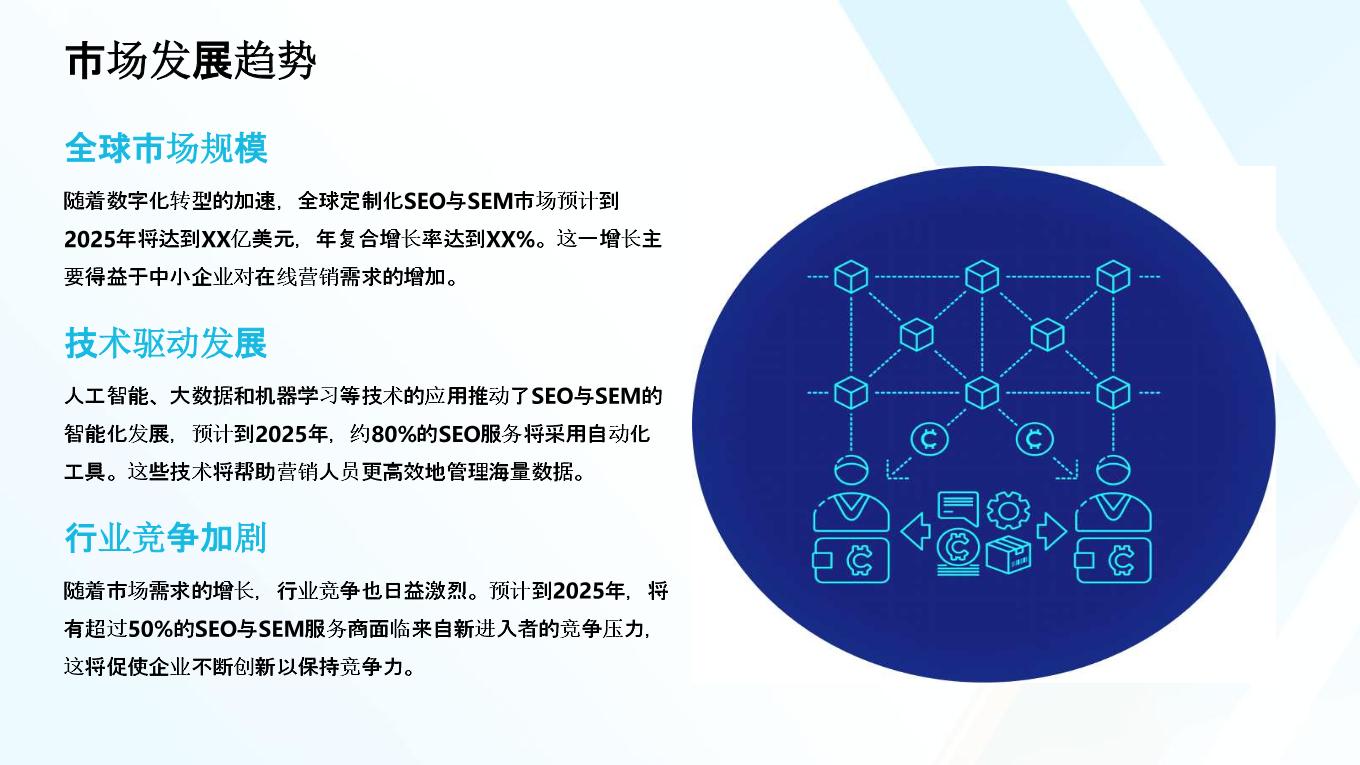 市场发展趋势

全球市场规模

随着数字化转型的加速，全球定制化SEO与SEM市场预计到2025年将达到XX亿美元，年复合增长率达到XX%。这一增长主要得益于中小企业对在线营销需求的增加。

技术驱动发展

人工智能、大数据和机器学习等技术的应用推动了SEO与SEM的智能化发展，预计到2025年，约80%的SEO服务将采用自动化工具。这些技术将帮助营销人员更高效地管理海量数据。

行业竞争加剧

随着市场需求的增长，行业竞争也日益激烈。预计到2025年，将有超过50%的SEO与SEM服务商面临来自新进入者的竞争压力，这将促使企业不断创新以保持竞争力。